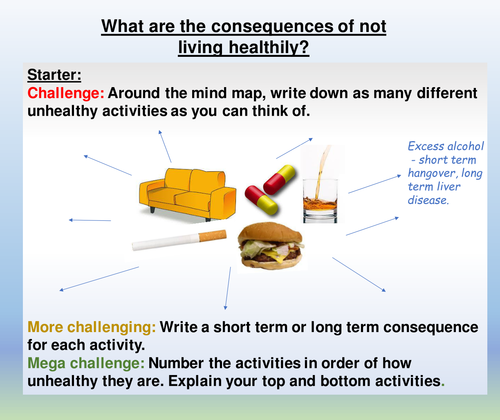 What are the consequences of not living healthily?

Starter:
Challenge: Around the mind map, write down as many different unhealthy activities as you can think of.

Excess alcohol - short term hangover, long term liver disease.

More challenging: Write a short term or long term consequence for each activity.
Mega challenge: Number the activities in order of how unhealthy they are. Explain your top and bottom activities.